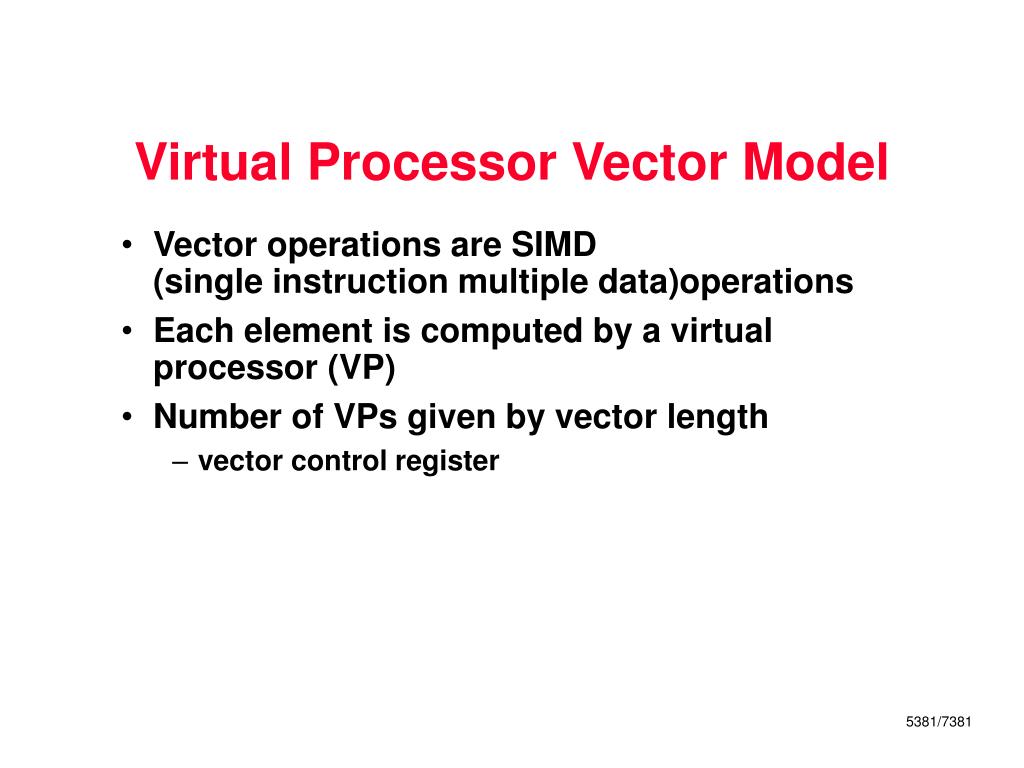 Virtual Processor Vector Model

• Vector operations are SIMD (single instruction multiple data)operations
• Each element is computed by a virtual processor (VP)
• Number of VPs given by vector length
– vector control register

5381/7381